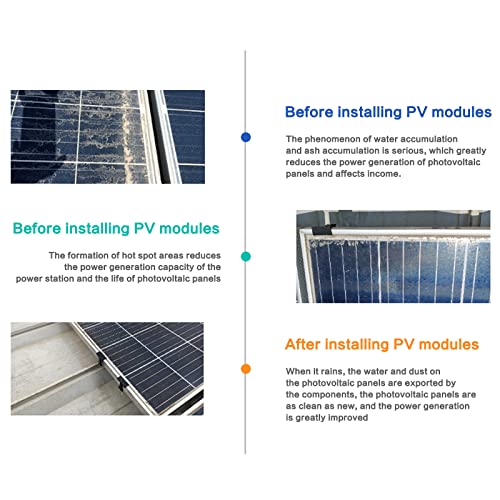 Before installing PV modules

The phenomenon of water accumulation and ash accumulation is serious, which greatly reduces the power generation of photovoltaic panels and affects income.

Before installing PV modules

The formation of hot spot areas reduces the power generation capacity of the power station and the life of photovoltaic panels

After installing PV modules

When it rains, the water and dust on the photovoltaic panels are exported by the components, the photovoltaic panels are as clean as new, and the power generation is greatly improved